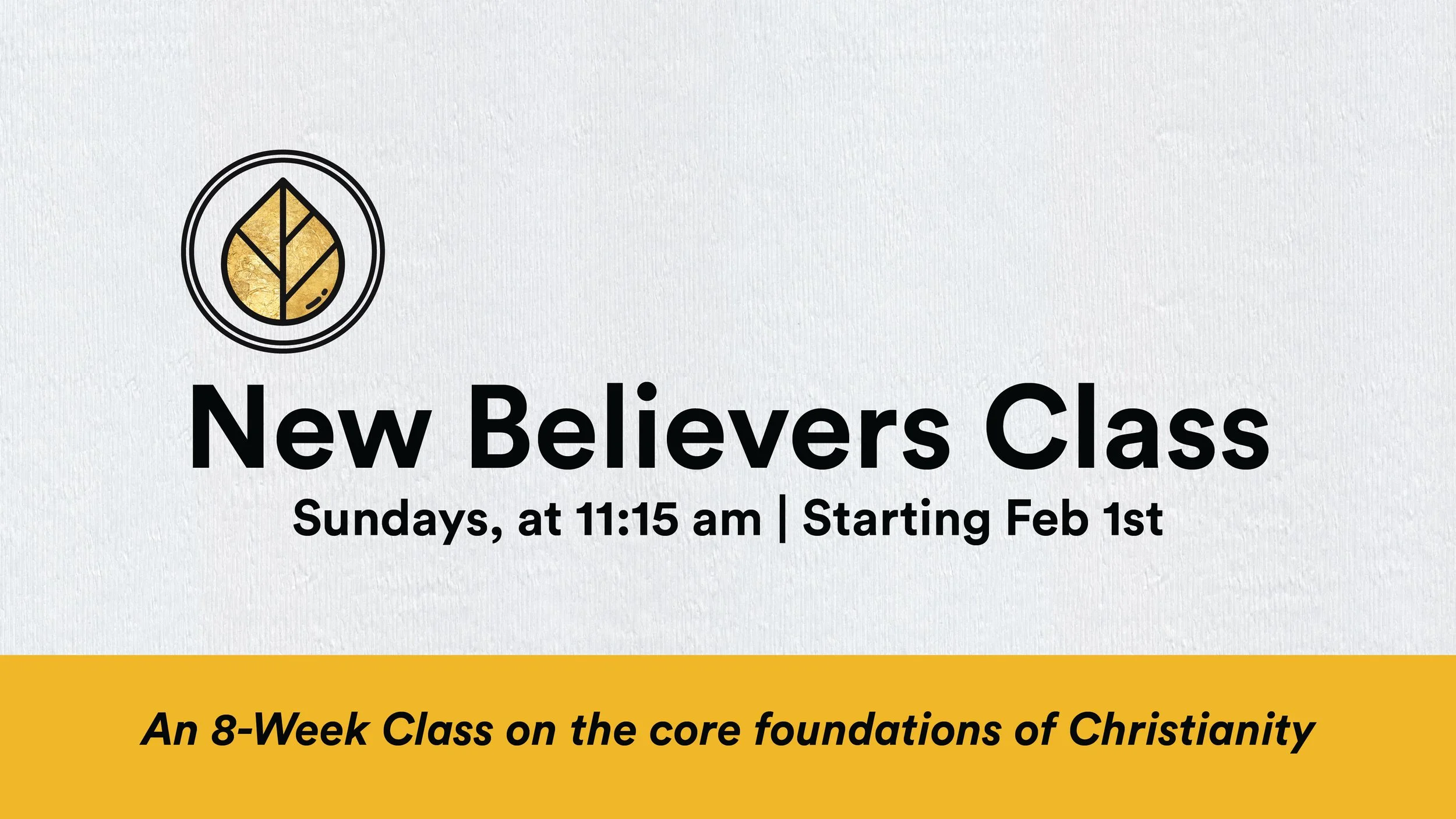 New Believers Class

Sundays, at 11:15 am | Starting Feb 1st

An 8-Week Class on the core foundations of Christianity